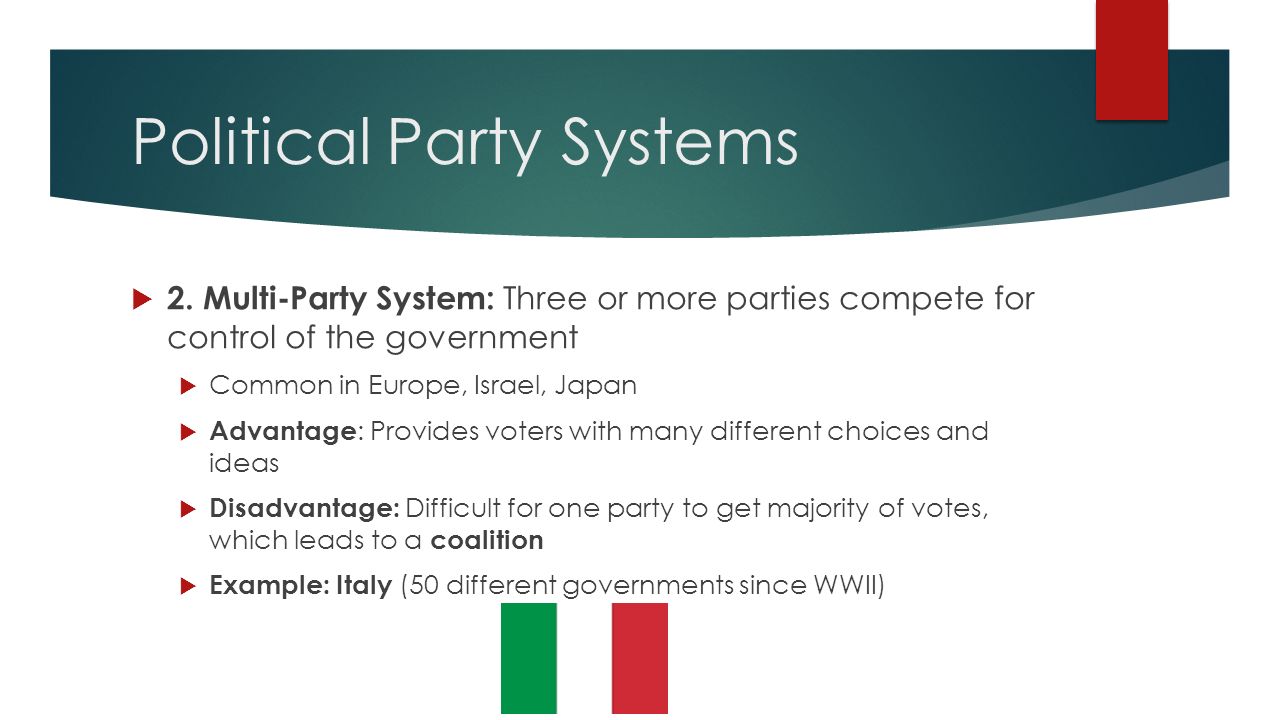 Political Party Systems

2. Multi-Party System: Three or more parties compete for control of the government

Common in Europe, Israel, Japan

Advantage: Provides voters with many different choices and ideas

Disadvantage: Difficult for one party to get majority of votes, which leads to a coalition

Example: Italy (50 different governments since WWII)